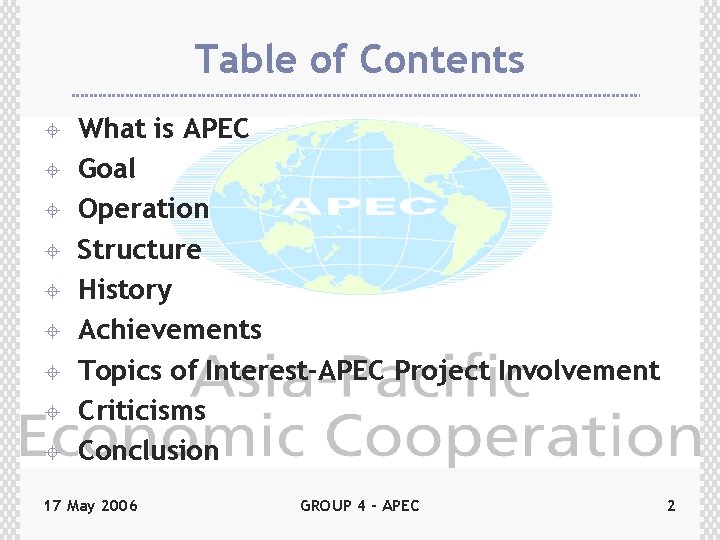 Table of Contents

What is APEC
Goal
Operation
Structure
History
Achievements
Topics of Interest-APEC Project Involvement
Criticisms
Conclusion

APEC

Asia-Pacific
Economic Cooperation

17 May 2006
GROUP 4 - APEC
2